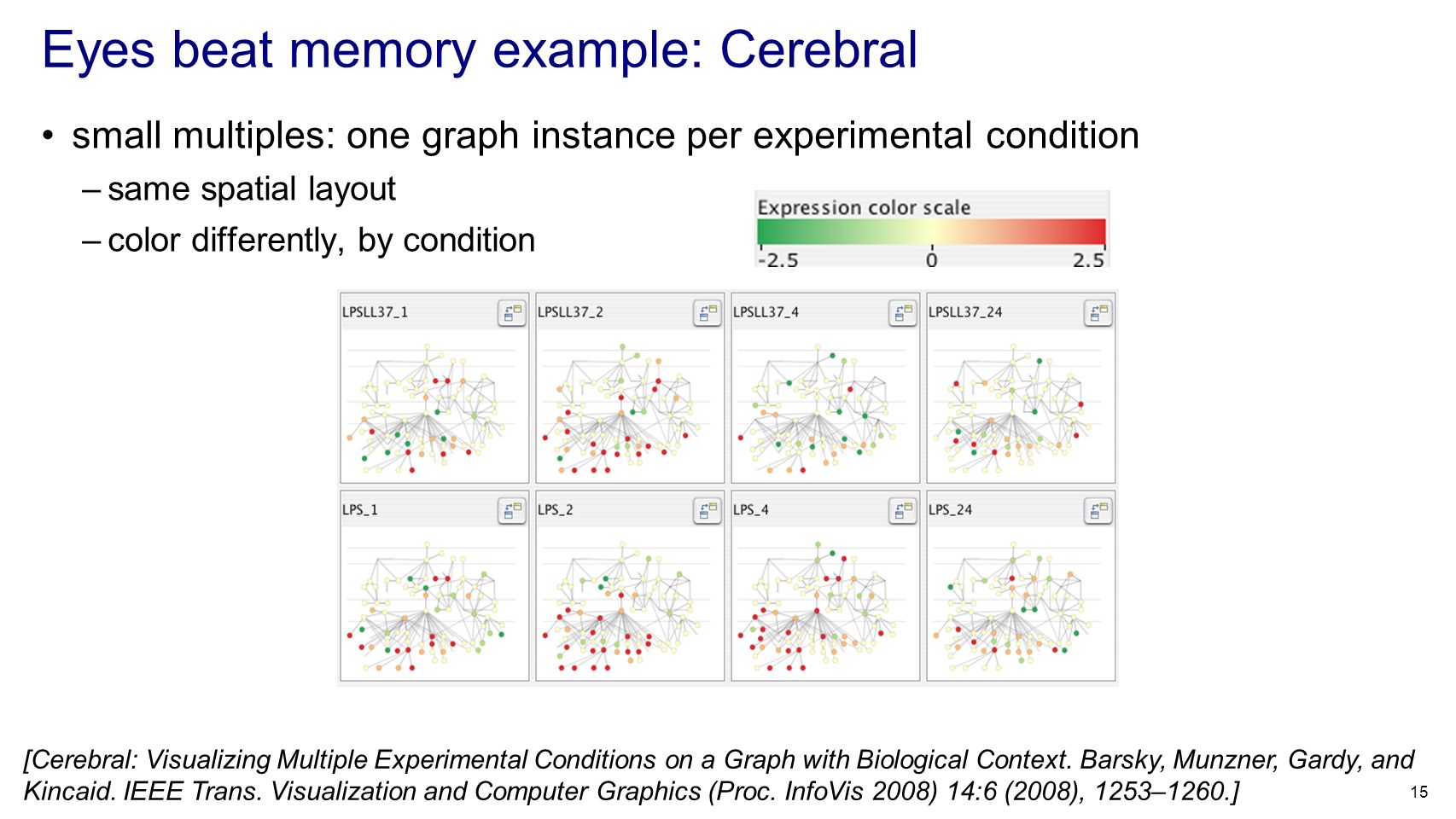 Eyes beat memory example: Cerebral

• small multiples: one graph instance per experimental condition
– same spatial layout
– color differently, by condition

Expression color scale
-2.5 0 2.5

LPSLL37_1
LPSLL37_2
LPSLL37_4
LPSLL37_24
LPS_1
LPS_2
LPS_4
LPS_24

[Cerebral: Visualizing Multiple Experimental Conditions on a Graph with Biological Context. Barsky, Munzner, Gardy, and Kincaid. IEEE Trans. Visualization and Computer Graphics (Proc. InfoVis 2008) 14:6 (2008), 1253–1260.]

15